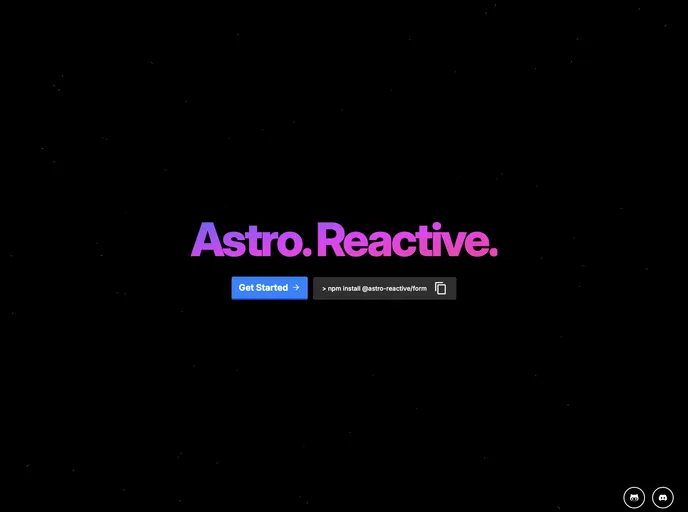 Astro. Reactive.

Get Started →

> npm install @astro-reactive/form